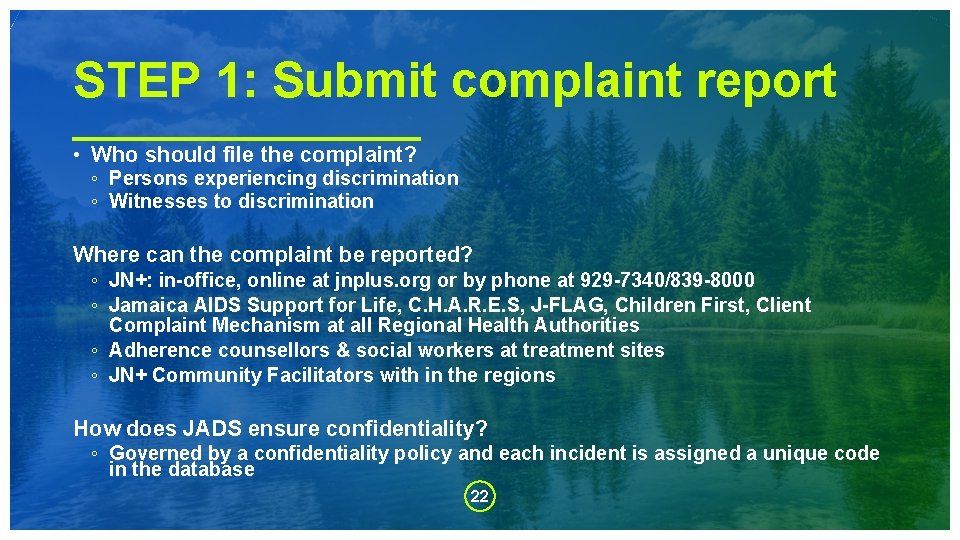 STEP 1: Submit complaint report

• Who should file the complaint?
◦ Persons experiencing discrimination
◦ Witnesses to discrimination

Where can the complaint be reported?
◦ JN+: in-office, online at jnplus.org or by phone at 929-7340/839-8000
◦ Jamaica AIDS Support for Life, C.H.A.R.E.S, J-FLAG, Children First, Client Complaint Mechanism at all Regional Health Authorities
◦ Adherence counsellors & social workers at treatment sites
◦ JN+ Community Facilitators with in the regions

How does JADS ensure confidentiality?
◦ Governed by a confidentiality policy and each incident is assigned a unique code in the database

22